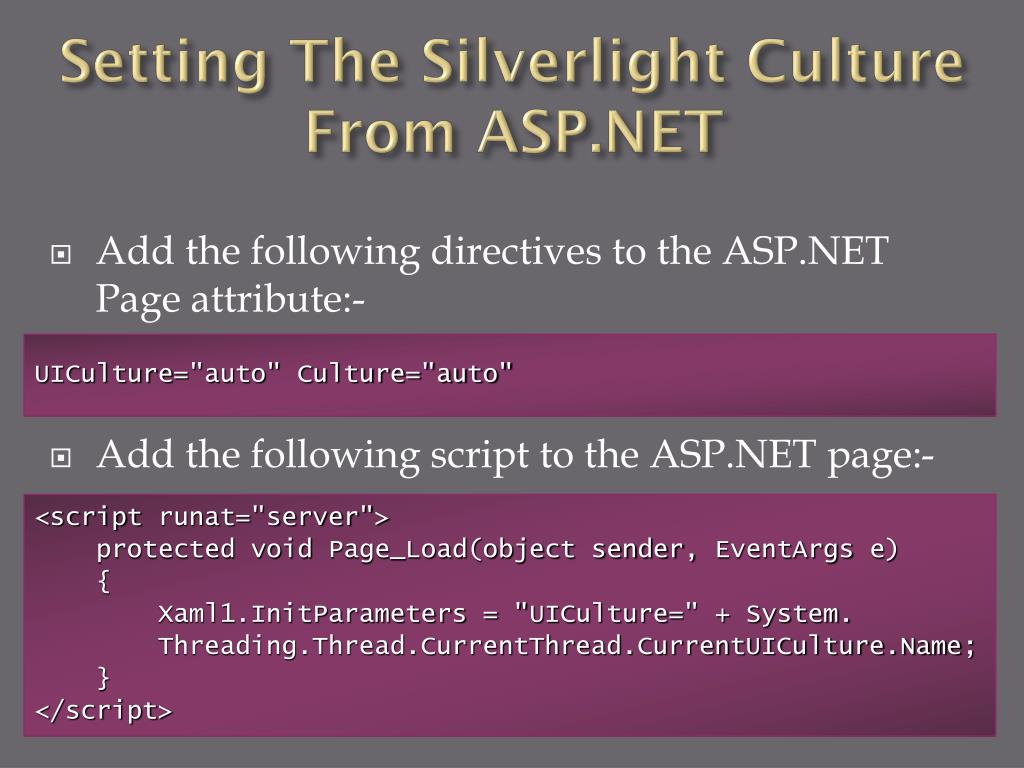 Setting The Silverlight Culture From ASP.NET

Add the following directives to the ASP.NET Page attribute:-

UICulture="auto" Culture="auto"

Add the following script to the ASP.NET page:-

<script runat="server">
    protected void Page_Load(object sender, EventArgs e)
    {
        Xaml1.InitParameters = "UICulture=" + System.
        Threading.Thread.CurrentThread.CurrentUICulture.Name;
    }
</script>